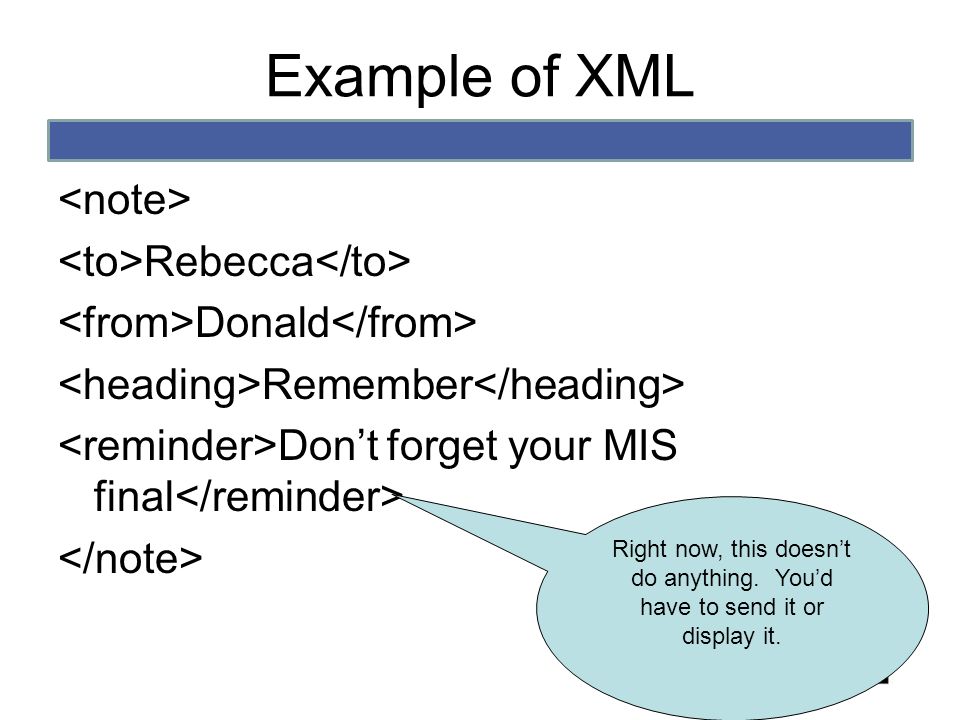 Example of XML

<note>

<to>Rebecca</to>

<from>Donald</from>

<heading>Remember</heading>

<reminder>Don’t forget your MIS final</reminder>

</note>

Right now, this doesn’t do anything. You’d have to send it or display it.